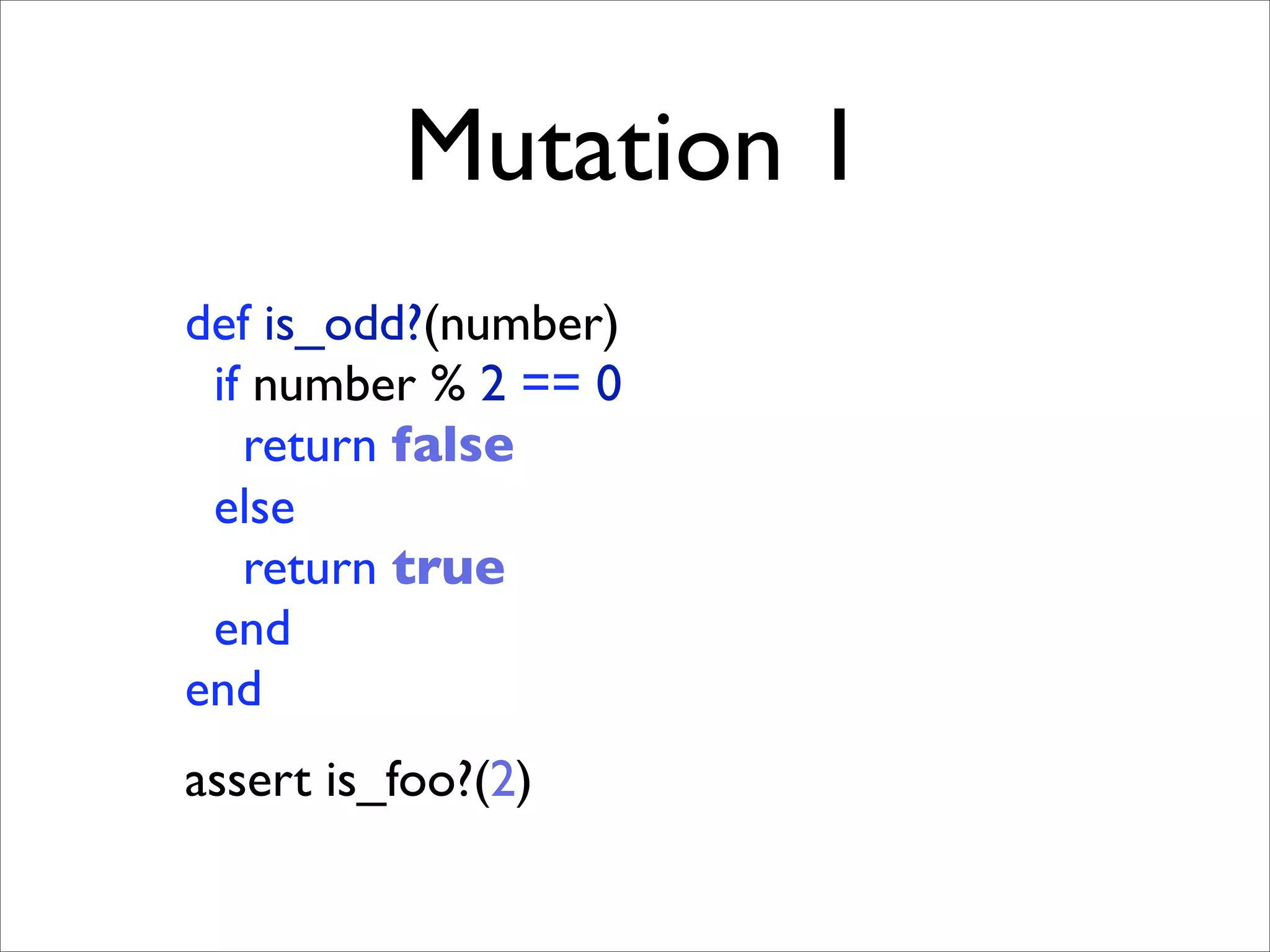 Mutation 1

def is_odd?(number)
  if number % 2 == 0
    return false
  else
    return true
  end
end

assert is_foo?(2)